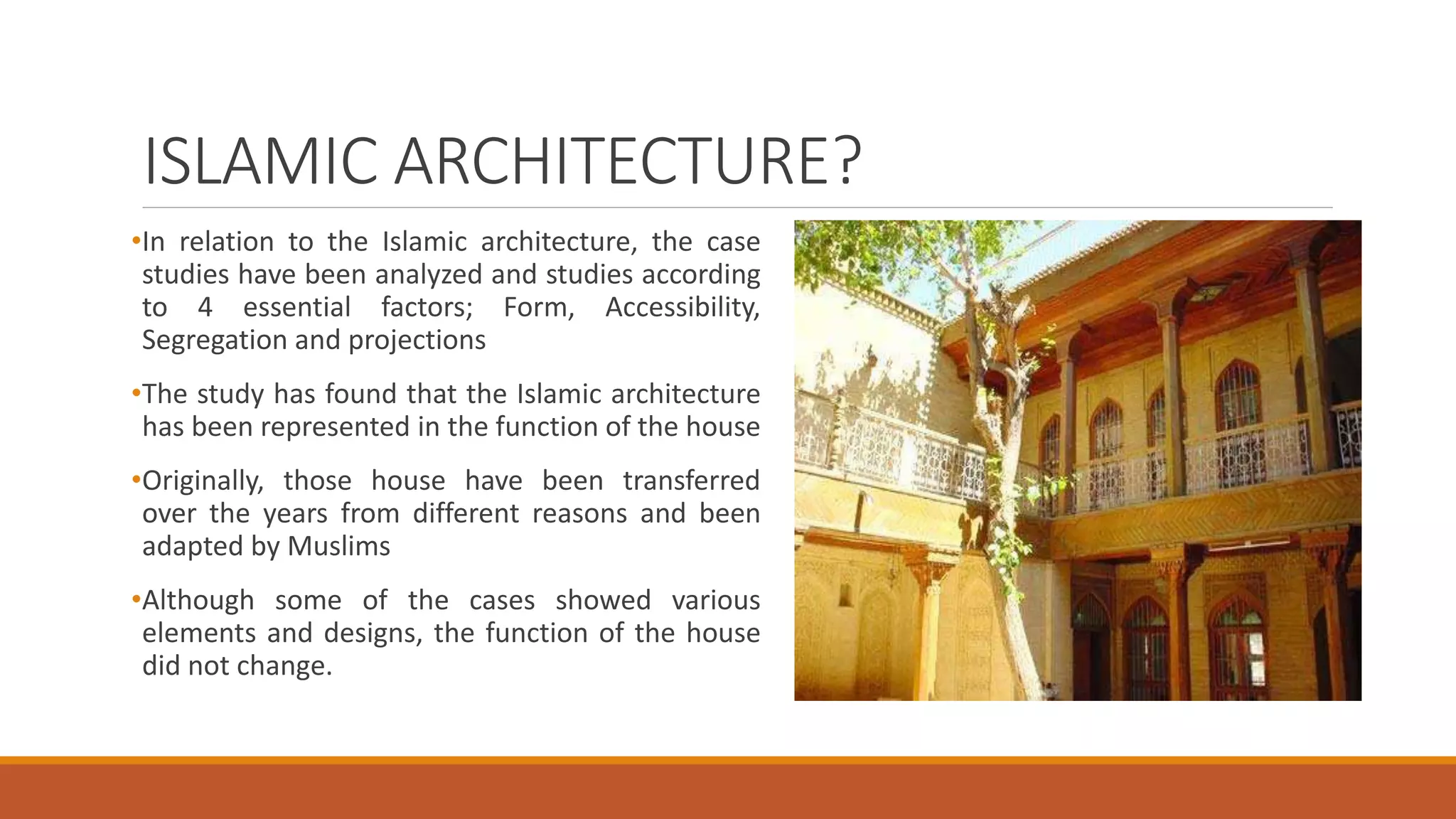 ISLAMIC ARCHITECTURE?

•In relation to the Islamic architecture, the case studies have been analyzed and studies according to 4 essential factors; Form, Accessibility, Segregation and projections

•The study has found that the Islamic architecture has been represented in the function of the house

•Originally, those house have been transferred over the years from different reasons and been adapted by Muslims

•Although some of the cases showed various elements and designs, the function of the house did not change.